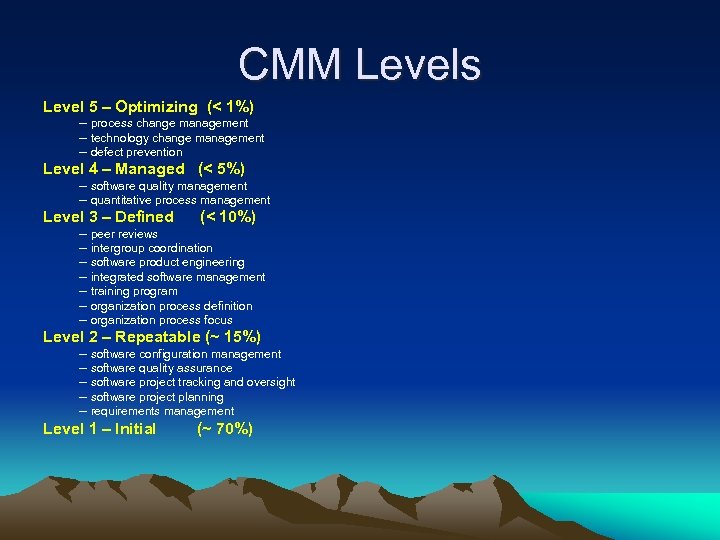 CMM Levels

Level 5 – Optimizing (< 1%)
– process change management
– technology change management
– defect prevention

Level 4 – Managed (< 5%)
– software quality management
– quantitative process management

Level 3 – Defined (< 10%)
– peer reviews
– intergroup coordination
– software product engineering
– integrated software management
– training program
– organization process definition
– organization process focus

Level 2 – Repeatable (~ 15%)
– software configuration management
– software quality assurance
– software project tracking and oversight
– software project planning
– requirements management

Level 1 – Initial (~ 70%)